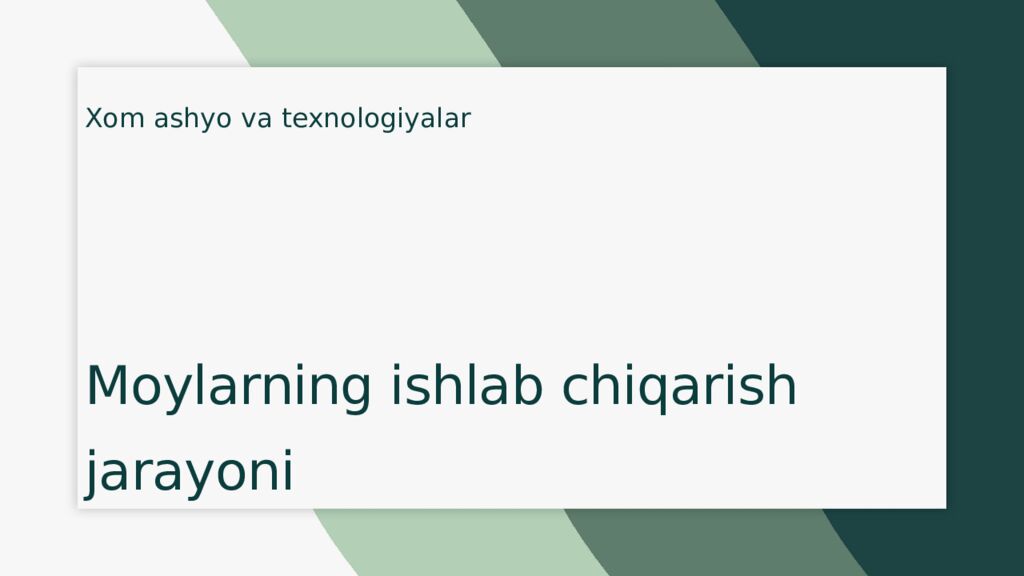 Xom ashyo va texnologiyalar

Moylarning ishlab chiqarish jarayoni